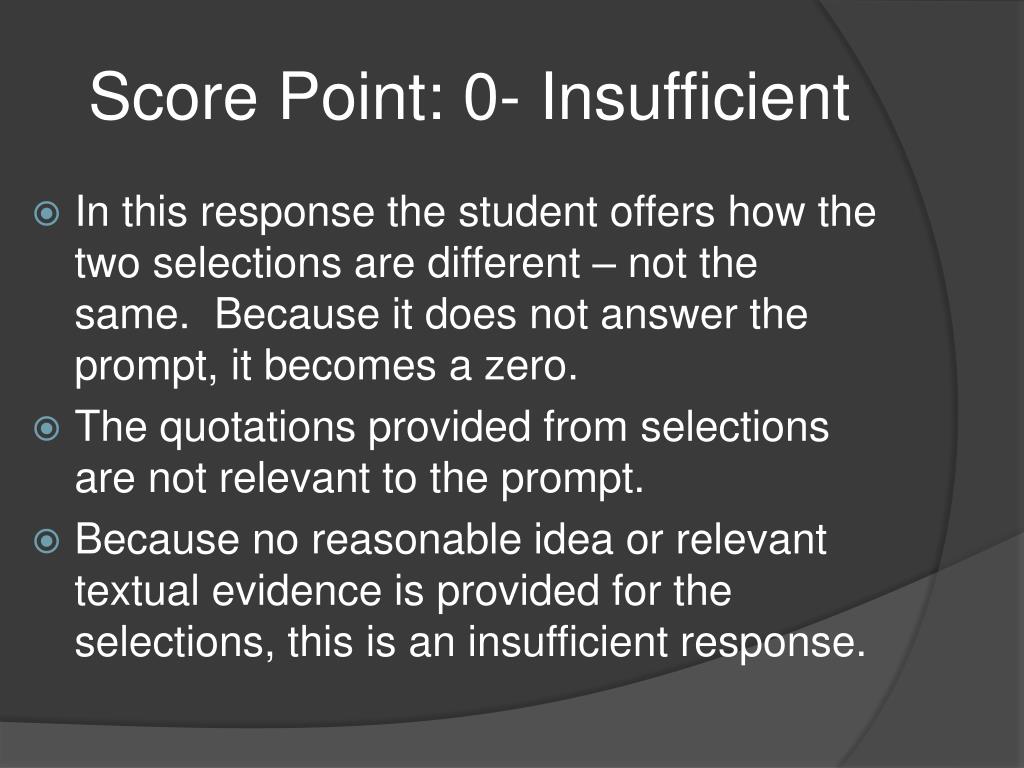 Score Point: 0- Insufficient

In this response the student offers how the two selections are different – not the same.  Because it does not answer the prompt, it becomes a zero.

The quotations provided from selections are not relevant to the prompt.

Because no reasonable idea or relevant textual evidence is provided for the selections, this is an insufficient response.